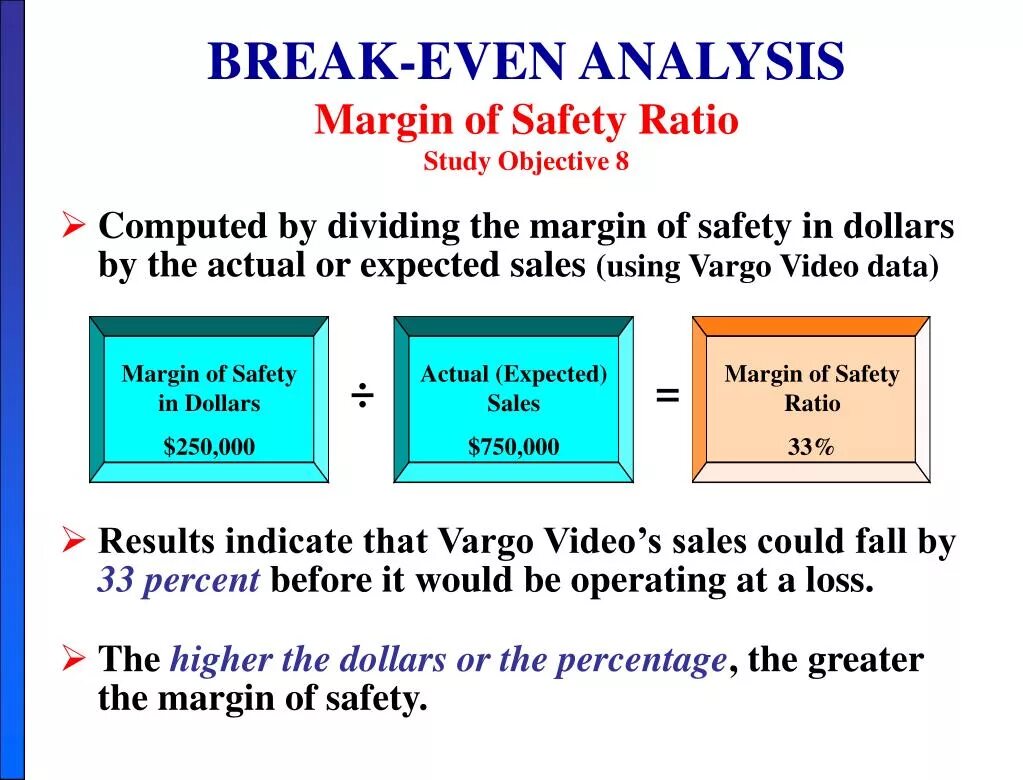 BREAK-EVEN ANALYSIS
Margin of Safety Ratio
Study Objective 8

➢ Computed by dividing the margin of safety in dollars by the actual or expected sales (using Vargo Video data)

Margin of Safety in Dollars
$250,000

÷

Actual (Expected) Sales
$750,000

=

Margin of Safety Ratio
33%

➢ Results indicate that Vargo Video's sales could fall by 33 percent before it would be operating at a loss.

➢ The higher the dollars or the percentage, the greater the margin of safety.